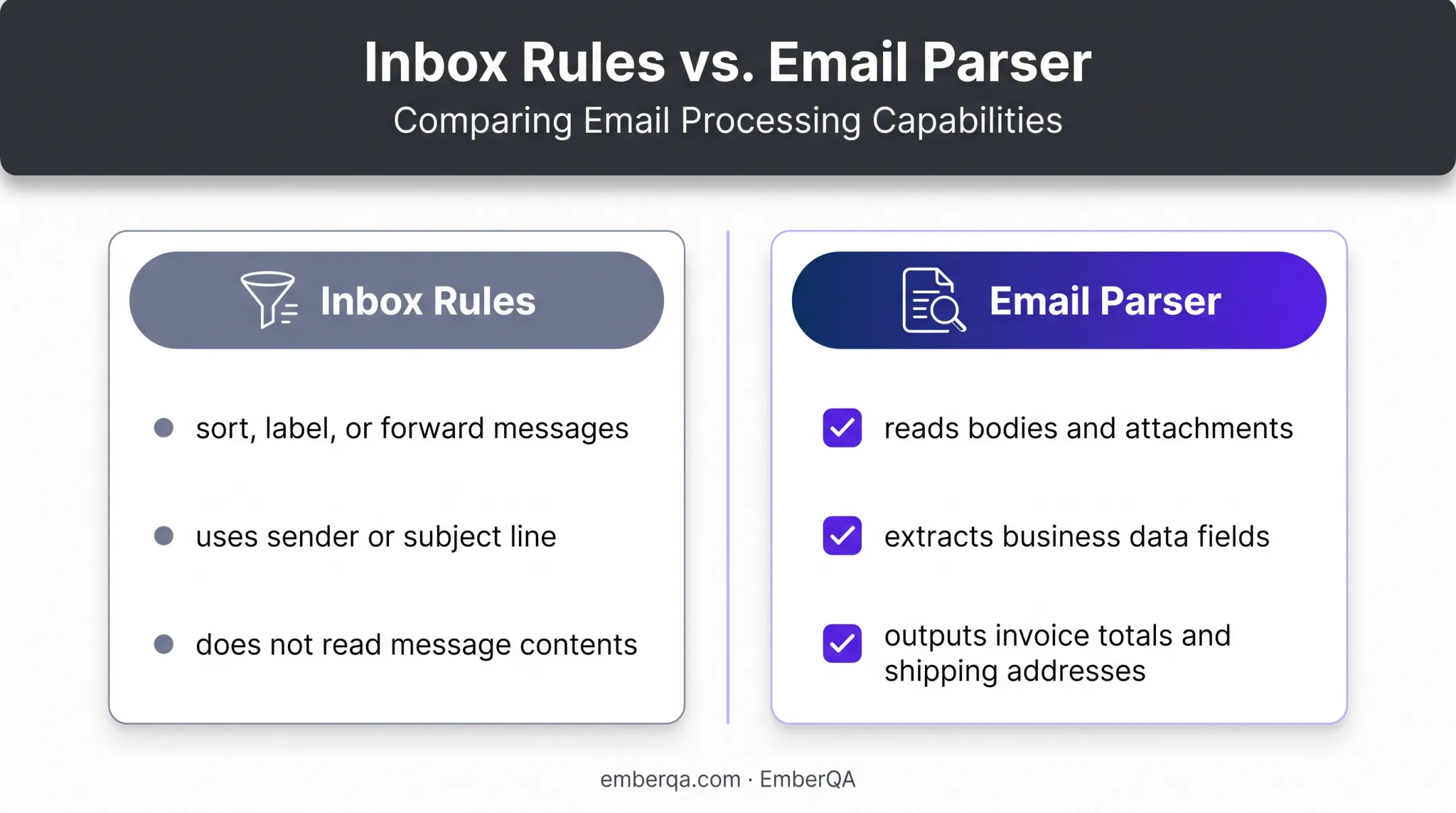 Inbox Rules vs. Email Parser
Comparing Email Processing Capabilities

Inbox Rules

sort, label, or forward messages

uses sender or subject line

does not read message contents

Email Parser

reads bodies and attachments

extracts business data fields

outputs invoice totals and shipping addresses

emberqa.com · EmberQA